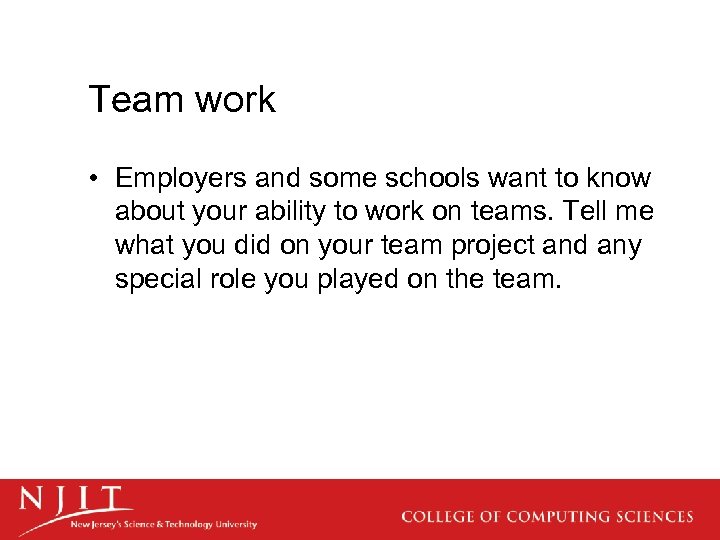 Team work

• Employers and some schools want to know about your ability to work on teams. Tell me what you did on your team project and any special role you played on the team.

NJIT
New Jersey's Science & Technology University

COLLEGE OF COMPUTING SCIENCES